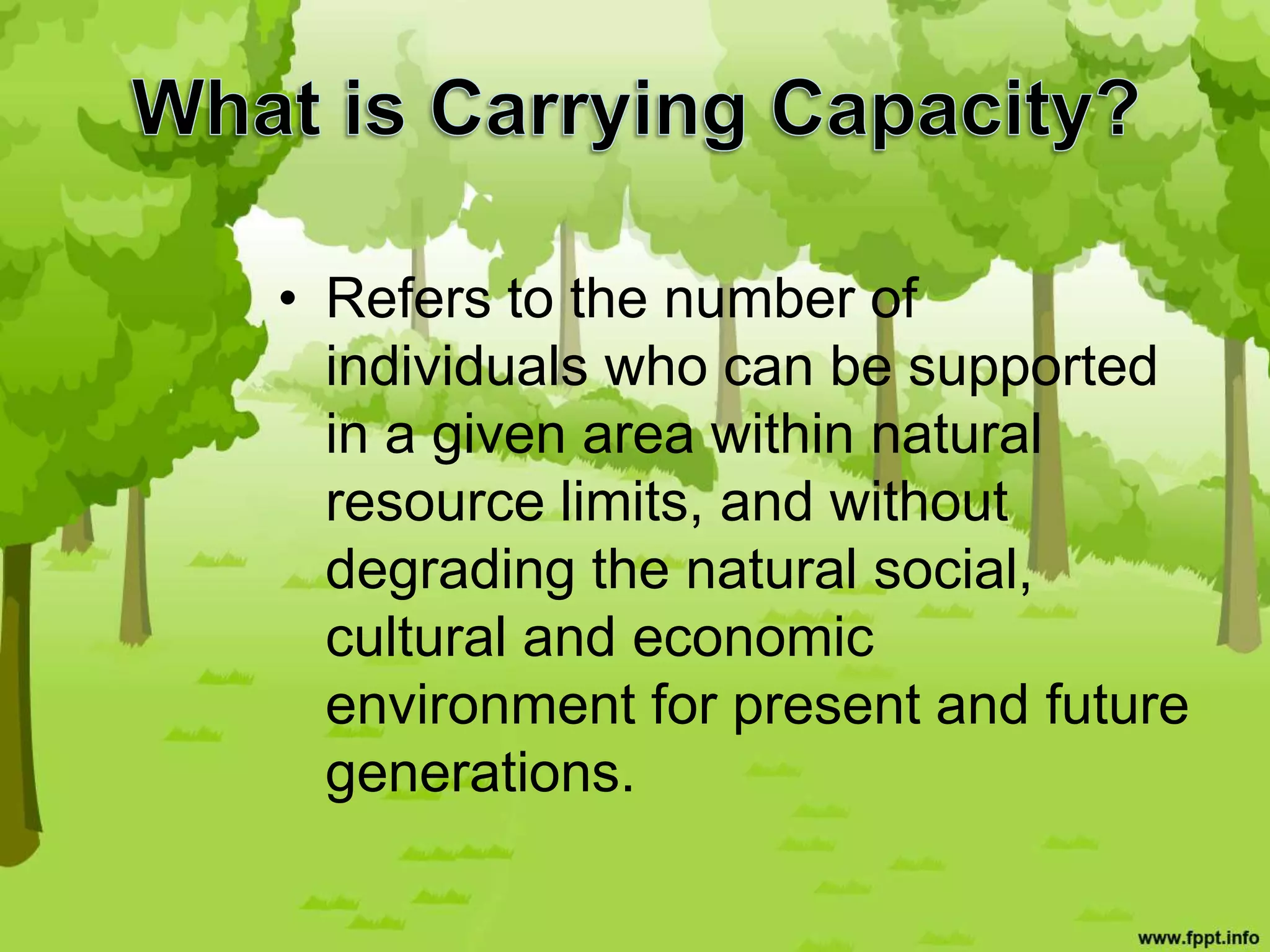 What is Carrying Capacity?

• Refers to the number of individuals who can be supported in a given area within natural resource limits, and without degrading the natural social, cultural and economic environment for present and future generations.

www.fppt.info